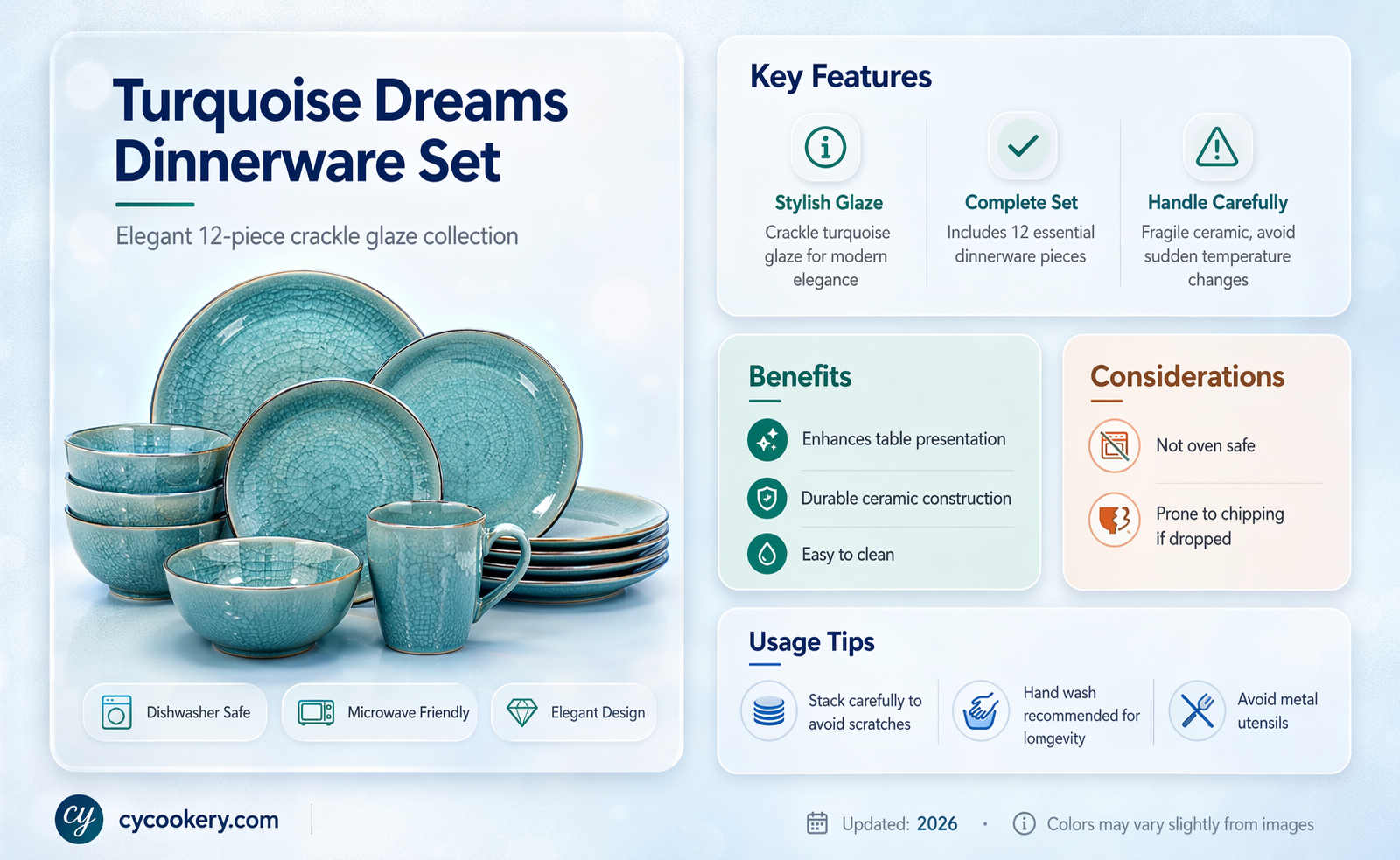 Turquoise Dreams Dinnerware Set

Elegant 12-piece crackle glaze collection

Dishwasher Safe

Microwave Friendly

Elegant Design

Key Features

Stylish Glaze
Crackle turquoise glaze for modern elegance

Complete Set
Includes 12 essential dinnerware pieces

Handle Carefully
Fragile ceramic, avoid sudden temperature changes

Benefits

Enhances table presentation

Durable ceramic construction

Easy to clean

Considerations

Not oven safe

Prone to chipping if dropped

Usage Tips

Stack carefully to avoid scratches

Hand wash recommended for lomgevity

Avoid metal utensils

cy cycookery.com

Updated: 2026 • Colors may vary slightly from images